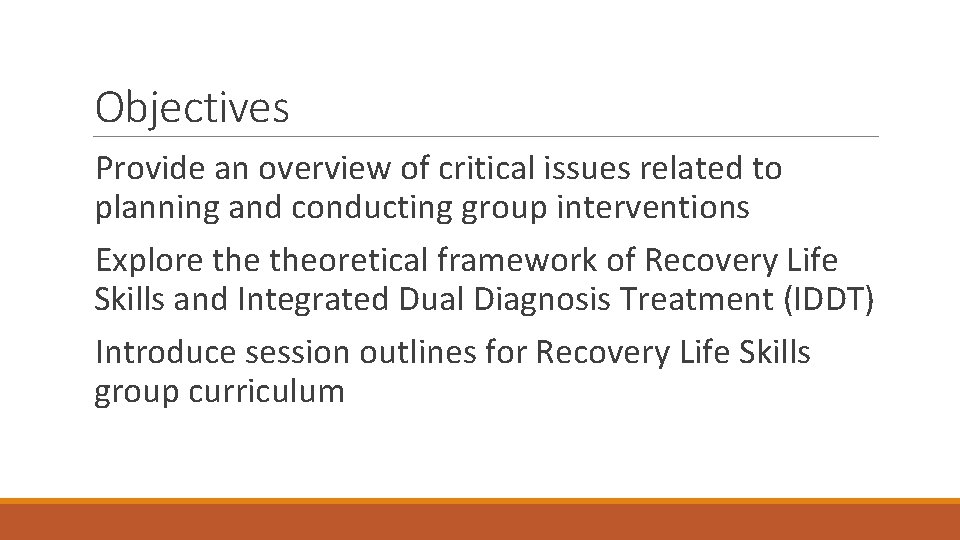 Objectives

Provide an overview of critical issues related to planning and conducting group interventions

Explore the theoretical framework of Recovery Life Skills and Integrated Dual Diagnosis Treatment (IDDT)

Introduce session outlines for Recovery Life Skills group curriculum